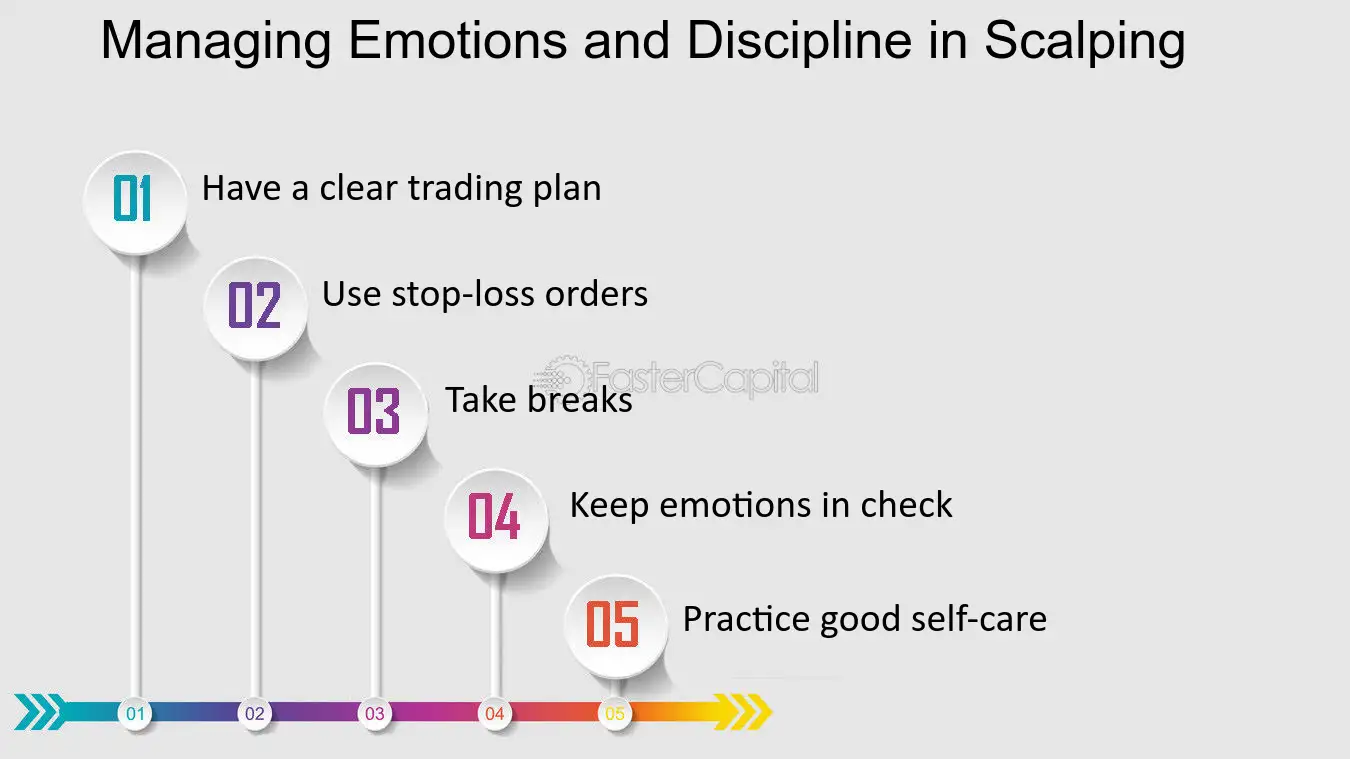 Managing Emotions and Discipline in Scalping

01 Have a clear trading plan

02 Use stop-loss orders

03 Take breaks

04 Keep emotions in check

05 Practice good self-care

01 02 03 04 05

FasterCapital